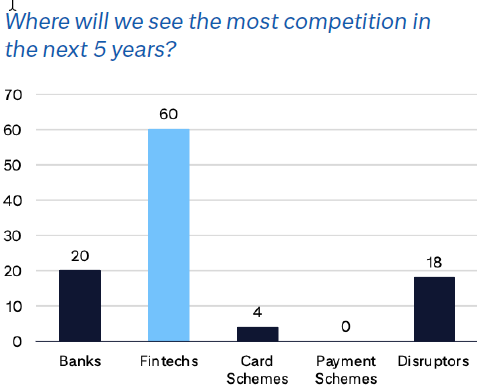 Where will we see the most competition in the next 5 years?

70
60
50
40
30
20
10
0

20
60
4
0
18

Banks
Fintechs
Card Schemes
Payment Schemes
Disruptors